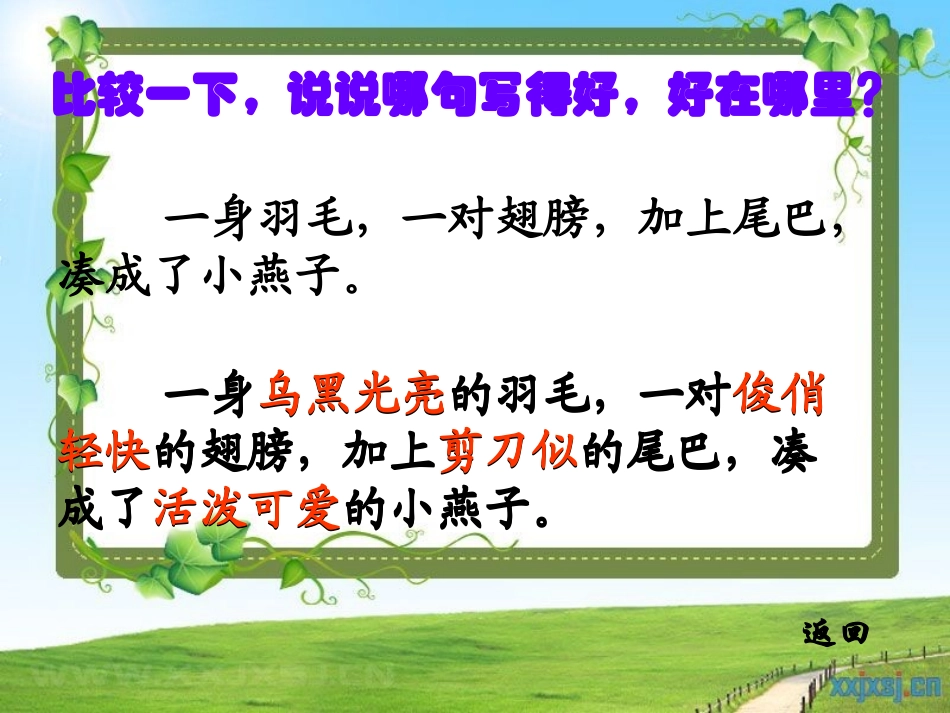 比较一下，说说哪句写得好，好在哪里？

一身羽毛，一对翅膀，加上尾巴，凑成了小燕子。

一身乌黑光亮的羽毛，一对俊俏轻快的翅膀，加上剪刀似的尾巴，凑成了活泼可爱的小燕子。

返回

xxjxsj.cn